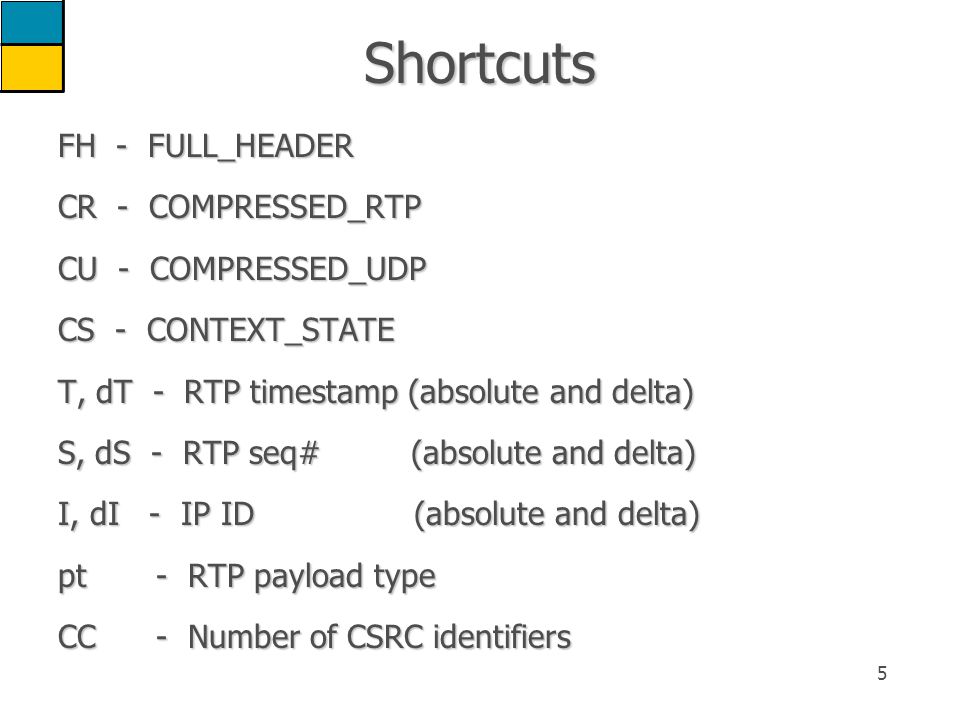 Shortcuts

FH - FULL_HEADER

CR - COMPRESSED_RTP

CU - COMPRESSED_UDP

CS - CONTEXT_STATE

T, dT - RTP timestamp (absolute and delta)

S, dS - RTP seq# (absolute and delta)

I, dI - IP ID (absolute and delta)

pt - RTP payload type

CC - Number of CSRC identifiers

5